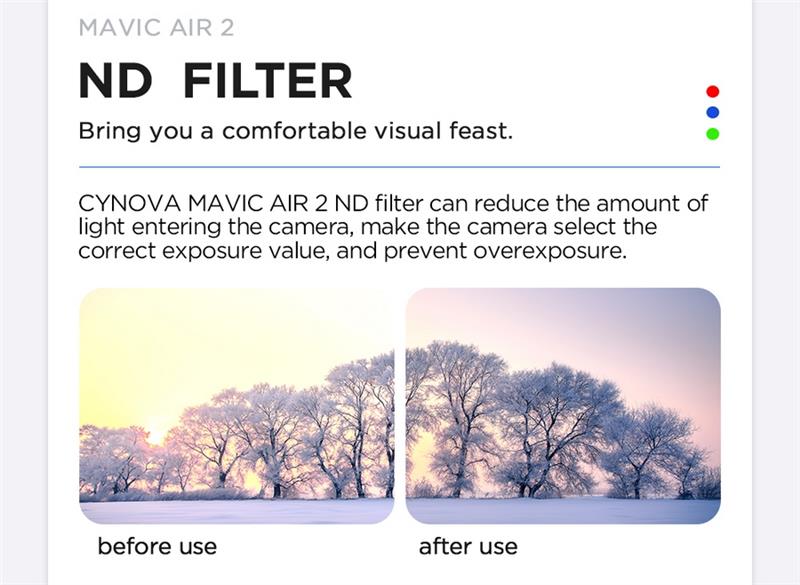 MAVIC AIR 2

ND FILTER

Bring you a comfortable visual feast.

CYNOVA MAVIC AIR 2 ND filter can reduce the amount of light entering the camera, make the camera select the correct exposure value, and prevent overexposure.

before use

after use